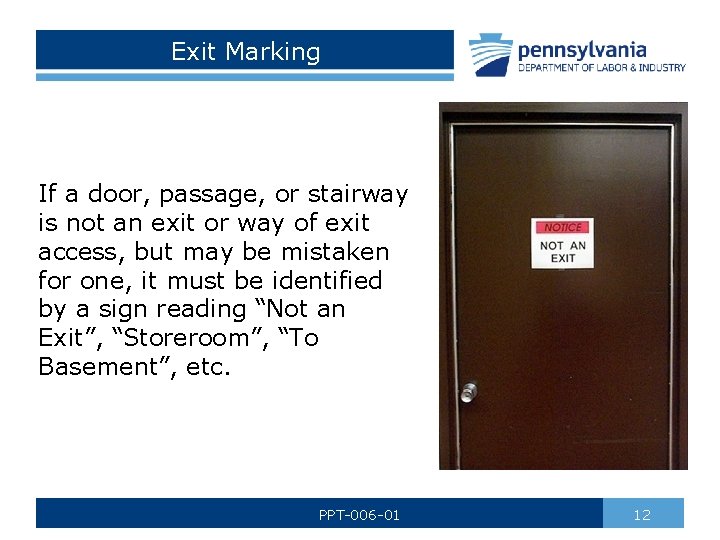 Exit Marking

pennsylvania
DEPARTMENT OF LABOR & INDUSTRY

If a door, passage, or stairway is not an exit or way of exit access, but may be mistaken for one, it must be identified by a sign reading “Not an Exit”, “Storeroom”, “To Basement”, etc.

NOTICE
NOT AN EXIT

PPT-006-01

12